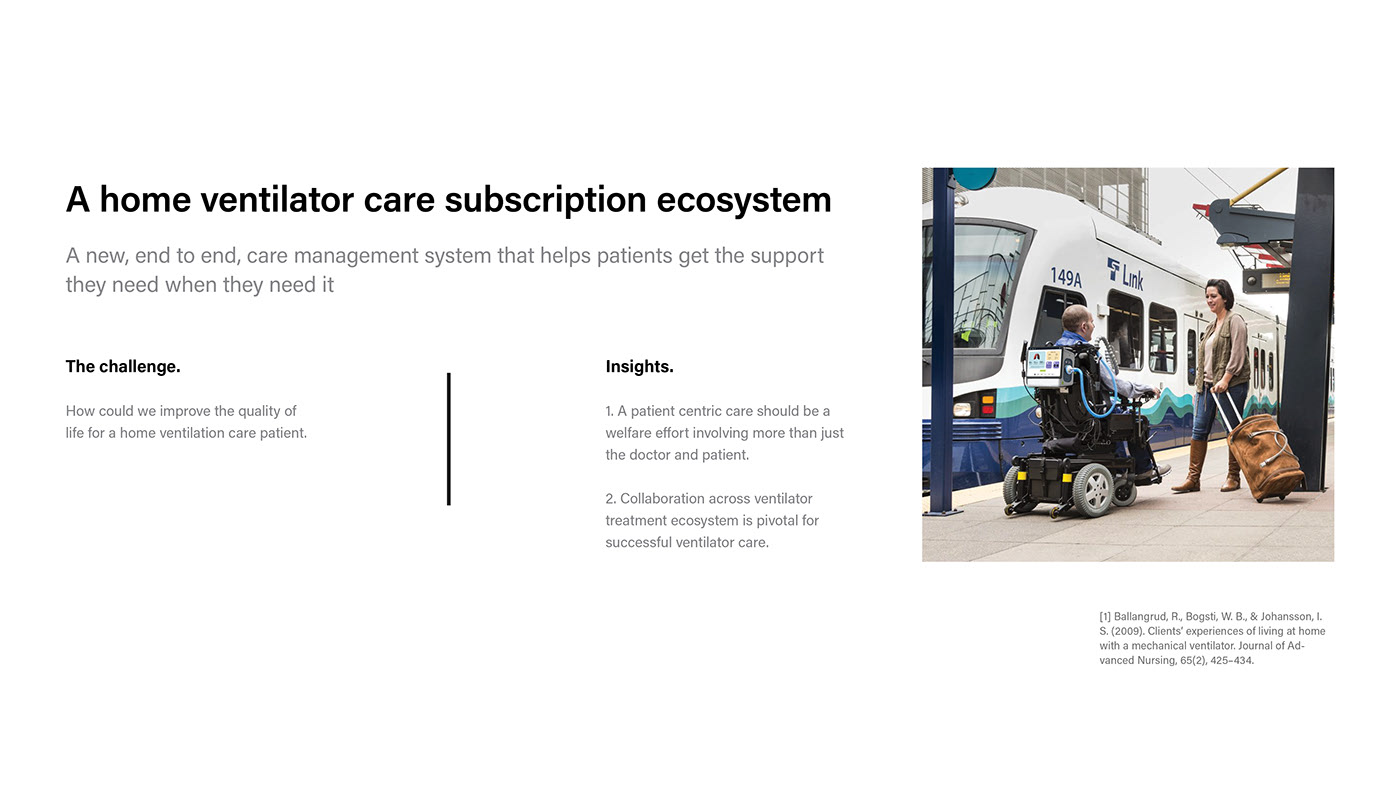 A home ventilator care subscription ecosystem

A new, end to end, care management system that helps patients get the support they need when they need it

The challenge.

How could we improve the quality of life for a home ventilation care patient.

Insights.

1. A patient centric care should be a welfare effort involving more than just the doctor and patient.

2. Collaboration across ventilator treatment ecosystem is pivotal for successful ventilator care.

149A

Link

[1] Ballangrud, R., Bogsti, W. B., & Johansson, I. S. (2009). Clients' experiences of living at home with a mechanical ventilator. Journal of Advanced Nursing, 65(2), 425–434.